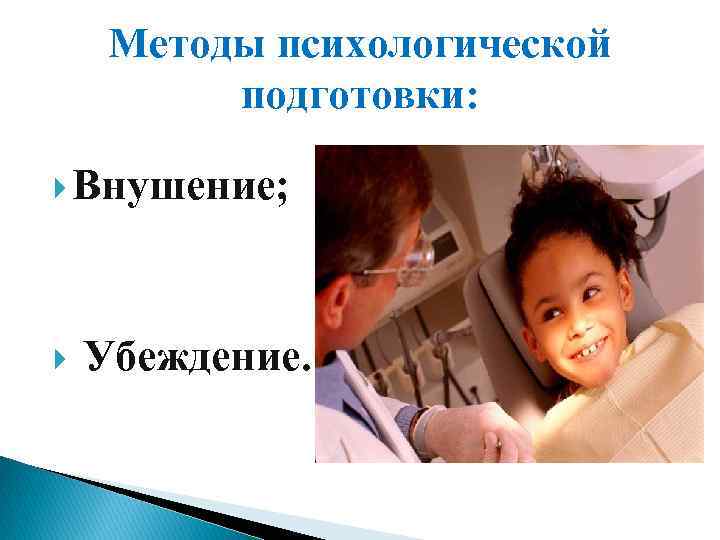 Методы психологической подготовки:

Внушение;

Убеждение.